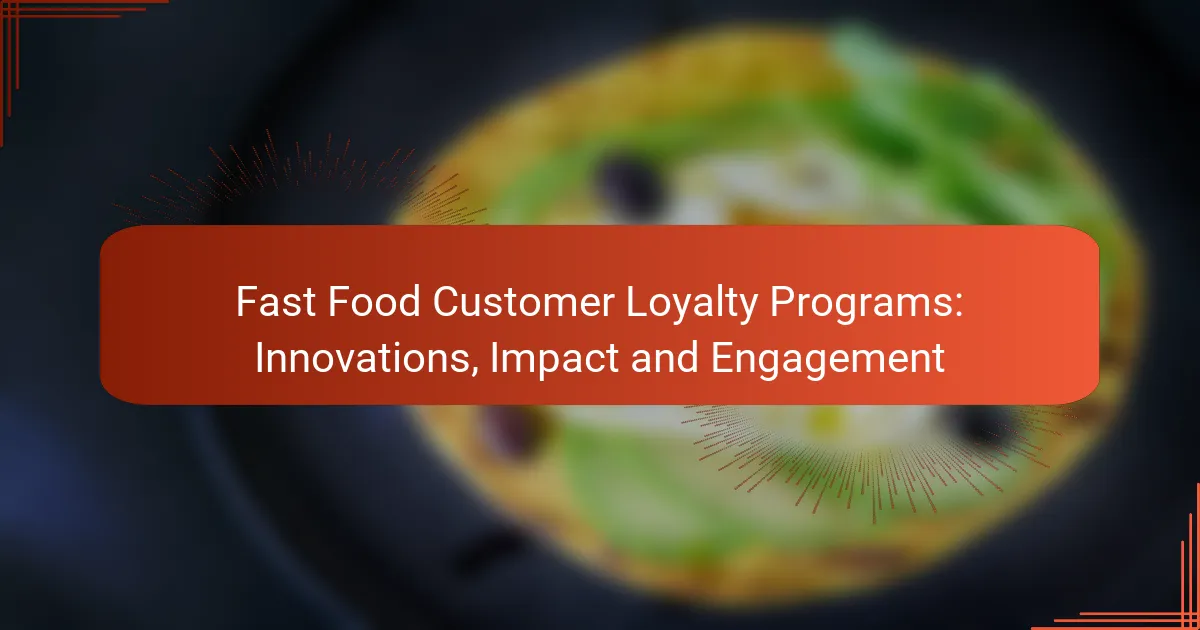 Fast Food Customer Loyalty Programs: Innovations, Impact and Engagement